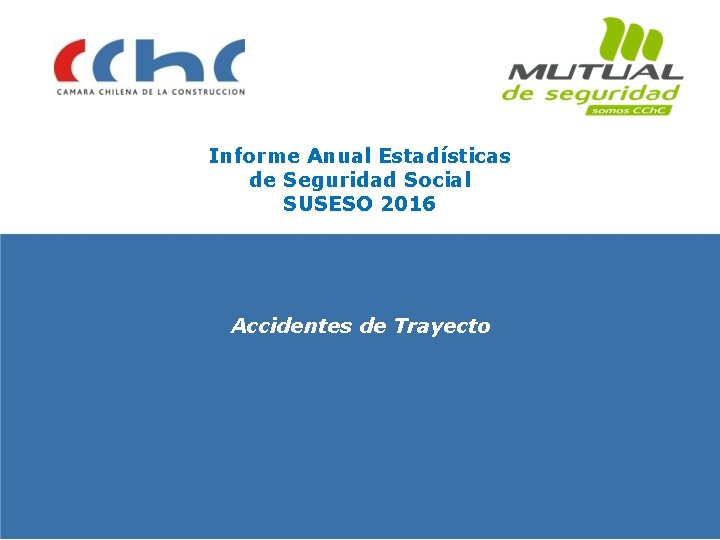 CChC
CAMARA CHILENA DE LA CONSTRUCCION

MUTUAL
de seguridad
somos CChC

Informe Anual Estadísticas de Seguridad Social SUSESO 2016

Accidentes de Trayecto